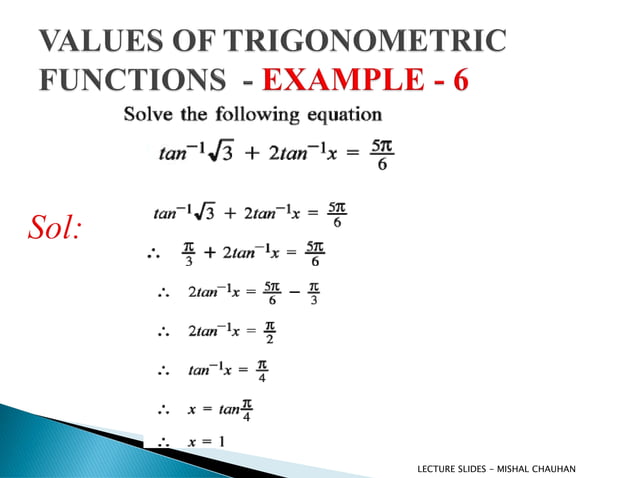 VALUES OF TRIGONOMETRIC FUNCTIONS - EXAMPLE - 6

Solve the following equation

$tan^{-1}\sqrt{3} + 2tan^{-1}x = \frac{5\pi}{6}$

Sol:

$tan^{-1}\sqrt{3} + 2tan^{-1}x = \frac{5\pi}{6}$

$\therefore \frac{\pi}{3} + 2tan^{-1}x = \frac{5\pi}{6}$

$\therefore 2tan^{-1}x = \frac{5\pi}{6} - \frac{\pi}{3}$

$\therefore 2tan^{-1}x = \frac{\pi}{2}$

$\therefore tan^{-1}x = \frac{\pi}{4}$

$\therefore x = tan\frac{\pi}{4}$

$\therefore x = 1$

LECTURE SLIDES - MISHAL CHAUHAN